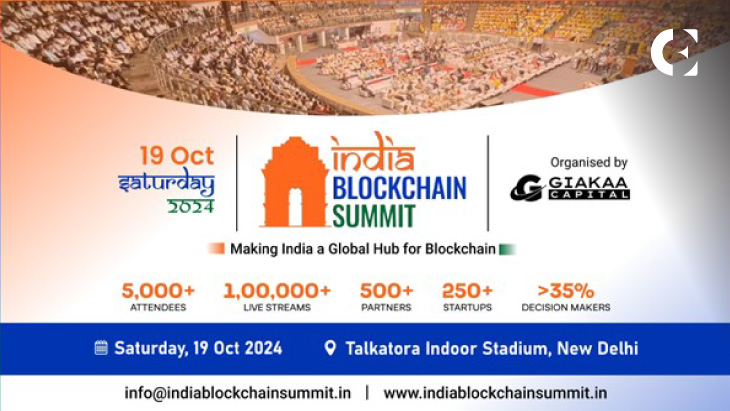 19 Oct
saturday
2024

india
BLOCKCHAIN
SUMMIT

Organised by
GIAKAA CAPITAL

Making India a Global Hub for Blockchain

5,000+
ATTENDEES

1,00,000+
LIVE STREAMS

500+
PARTNERS

250+
STARTUPS

>35%
DECISION MAKERS

Saturday, 19 Oct 2024

Talkatora Indoor Stadium, New Delhi

info@indiablockchainsummit.in | www.indiablockchainsummit.in